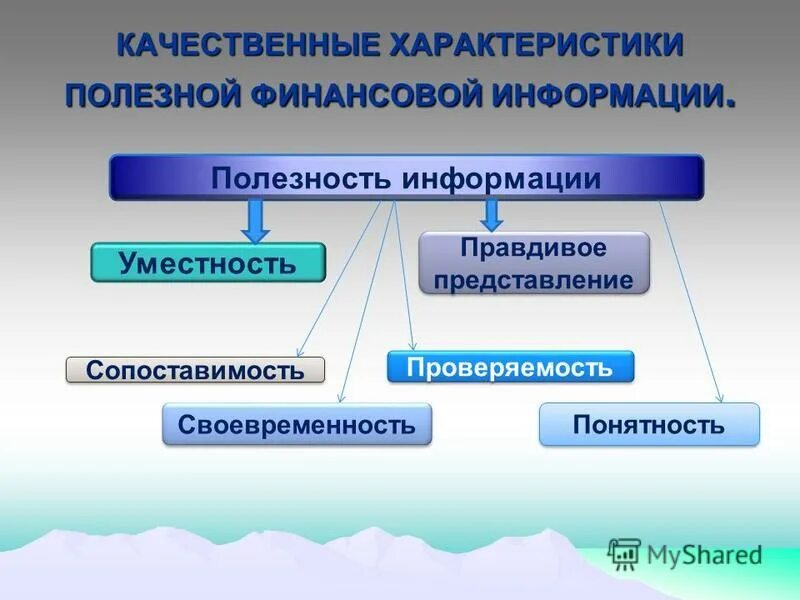 КАЧЕСТВЕННЫЕ ХАРАКТЕРИСТИКИ ПОЛЕЗНОЙ ФИНАНСОВОЙ ИНФОРМАЦИИ.

Полезность информации

Уместность

Правдивое представление

Сопоставимость

Проверяемость

Своевременность

Понятность

MyShared